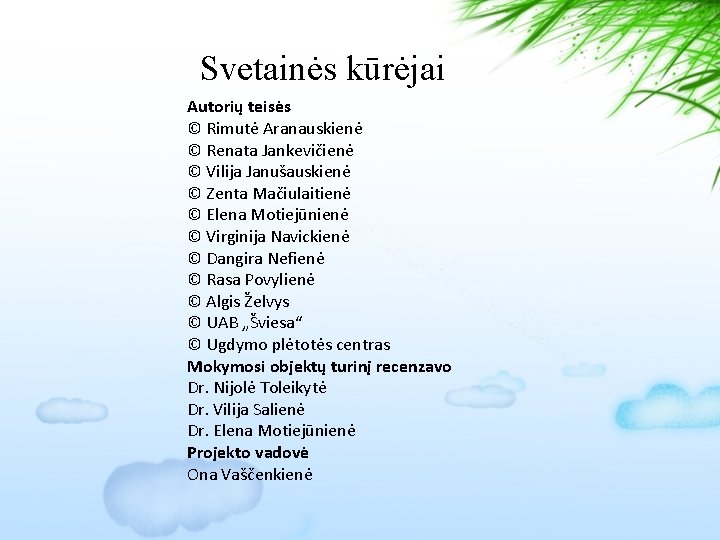 Svetainės kūrėjai

Autorių teisės
© Rimutė Aranauskienė
© Renata Jankevičienė
© Vilija Janušauskienė
© Zenta Mačiulaitienė
© Elena Motiejūnienė
© Virginija Navickienė
© Dangira Nefienė
© Rasa Povylienė
© Algis Želvys
© UAB „Šviesa“
© Ugdymo plėtotės centras
Mokymosi objektų turinį recenzavo
Dr. Nijolė Toleikytė
Dr. Vilija Salienė
Dr. Elena Motiejūnienė
Projekto vadovė
Ona Vaščenkienė